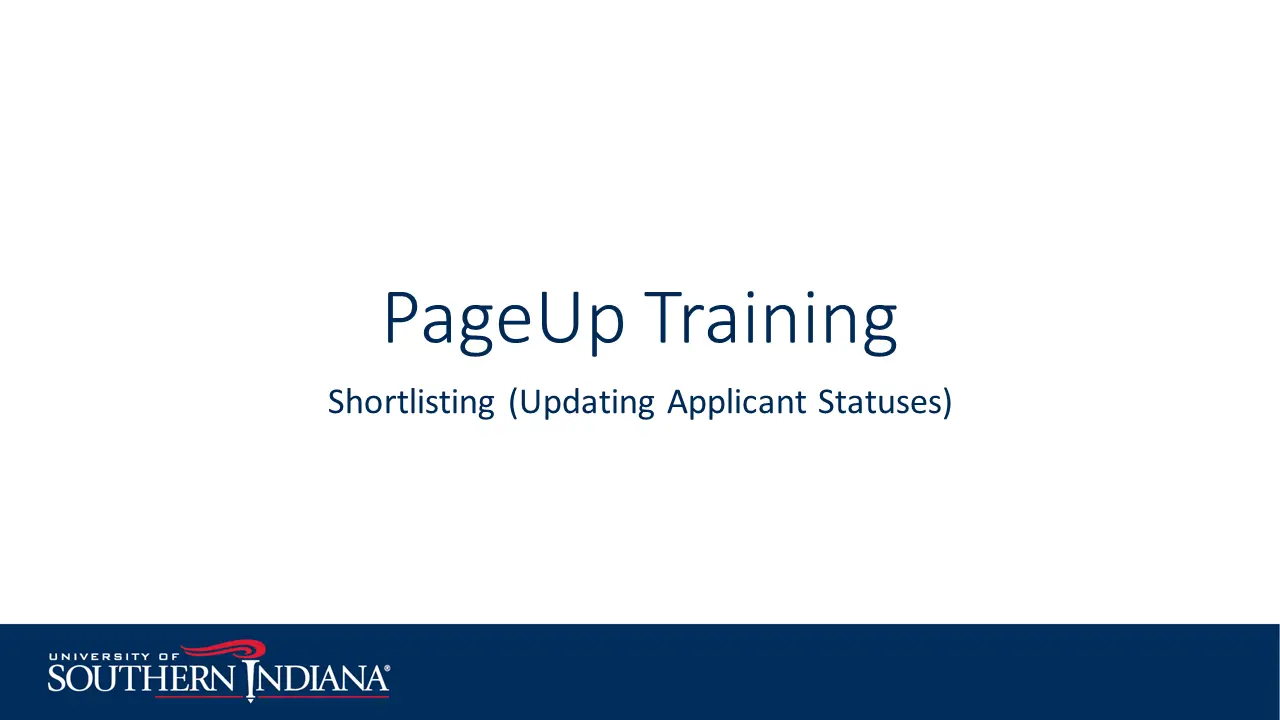 PageUp Training

Shortlisting (Updating Applicant Statuses)

UNIVERSITY OF
SOUTHERN INDIANA®